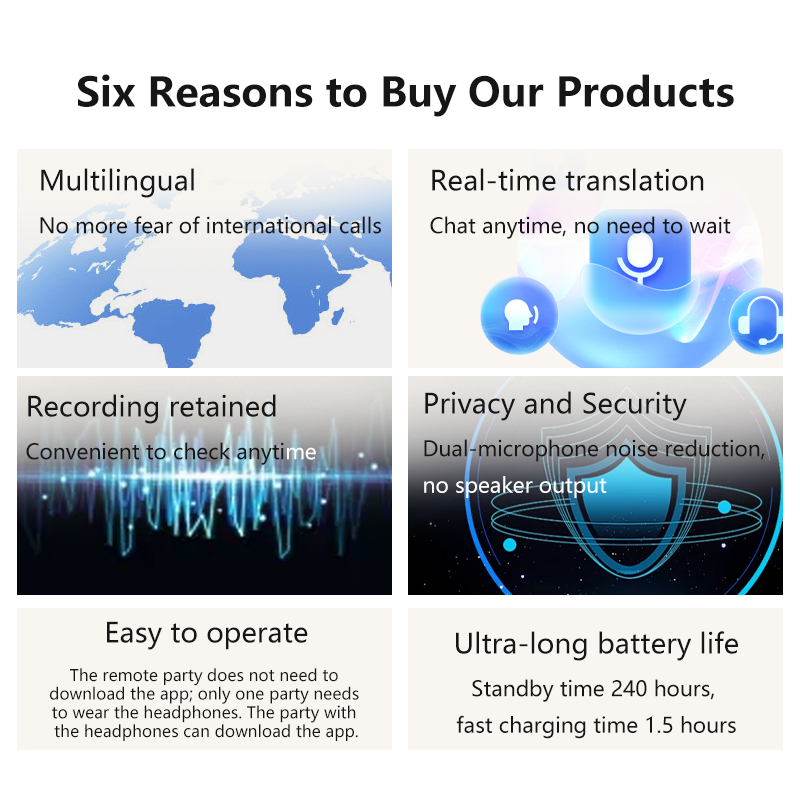 Six Reasons to Buy Our Products

Multilingual
No more fear of international calls

Real-time translation
Chat anytime, no need to wait

Recording retained
Convenient to check anytime

Privacy and Security
Dual-microphone noise reduction, no speaker output

Easy to operate
The remote party does not need to download the app; only one party needs to wear the headphones. The party with the headphones can download the app.

Ultra-long battery life
Standby time 240 hours, fast charging time 1.5 hours